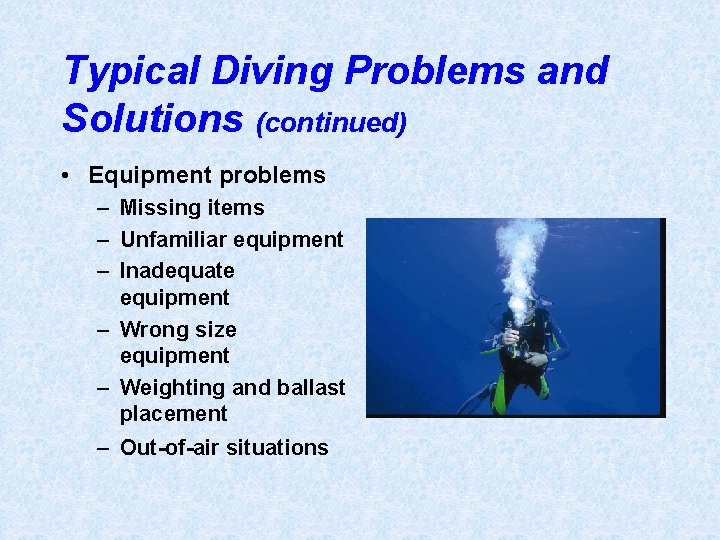 Typical Diving Problems and Solutions (continued)

• Equipment problems
– Missing items
– Unfamiliar equipment
– Inadequate equipment
– Wrong size equipment
– Weighting and ballast placement
– Out-of-air situations